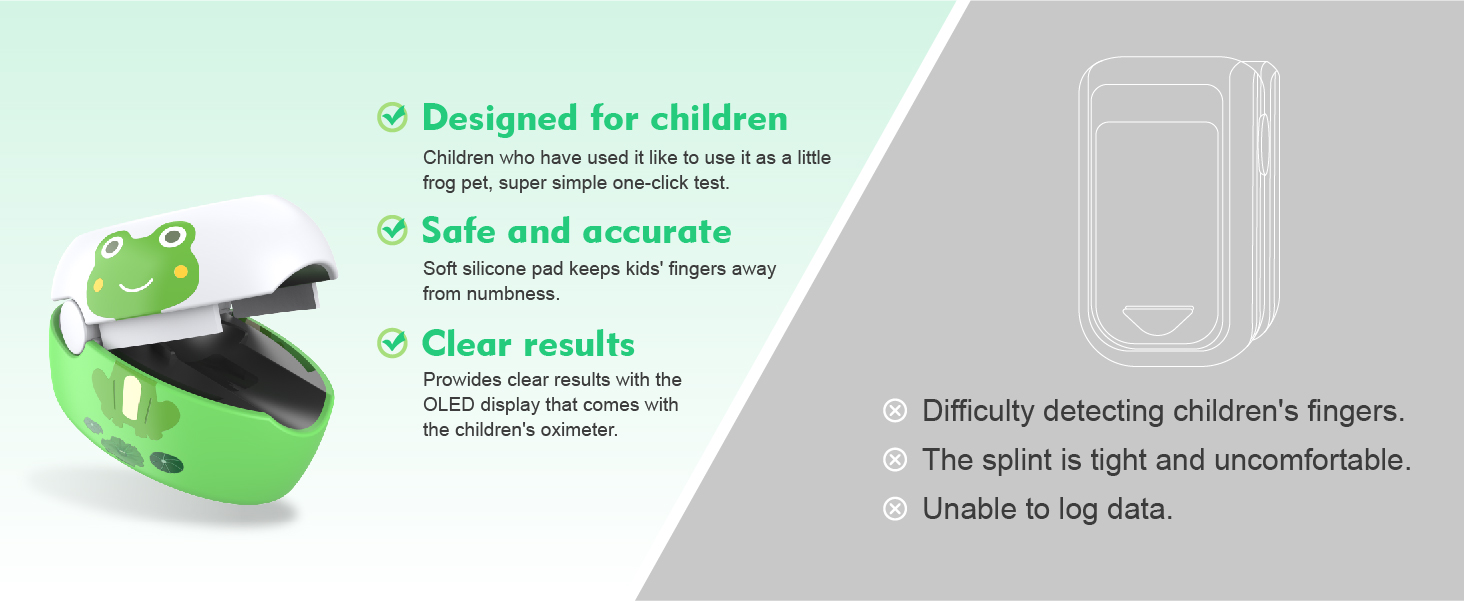 Designed for children
Children who have used it like to use it as a little frog pet, super simple one-click test.

Safe and accurate
Soft silicone pad keeps kids' fingers away from numbness.

Clear results
Prowides clear results with the OLED display that comes with the children's oximeter.

Difficulty detecting children's fingers.
The splint is tight and uncomfortable.
Unable to log data.